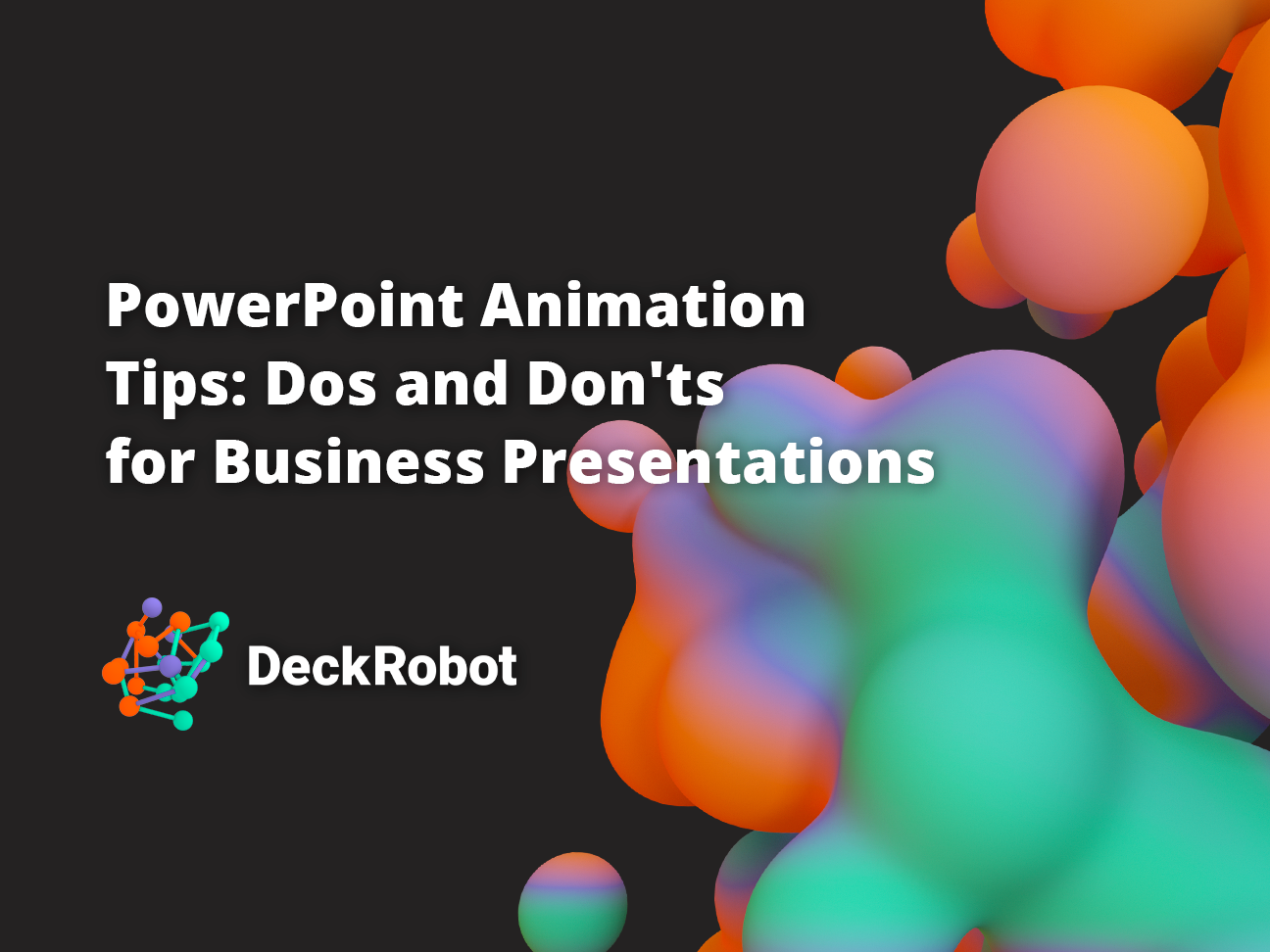 PowerPoint Animation Tips: Dos and Don'ts for Business Presentations

DeckRobot